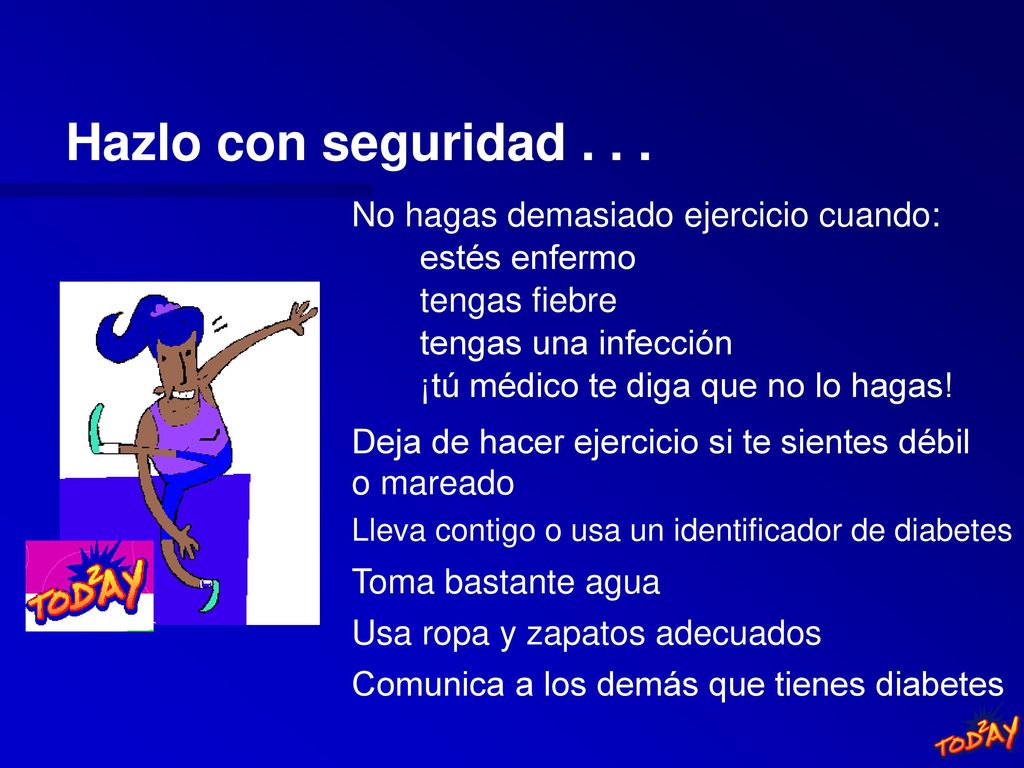 Hazlo con seguridad . . .

No hagas demasiado ejercicio cuando:
estés enfermo
tengas fiebre
tengas una infección
¡tú médico te diga que no lo hagas!

Deja de hacer ejercicio si te sientes débil o mareado

Lleva contigo o usa un identificador de diabetes

Toma bastante agua

Usa ropa y zapatos adecuados

Comunica a los demás que tienes diabetes

TOD2AY

TOD2AY